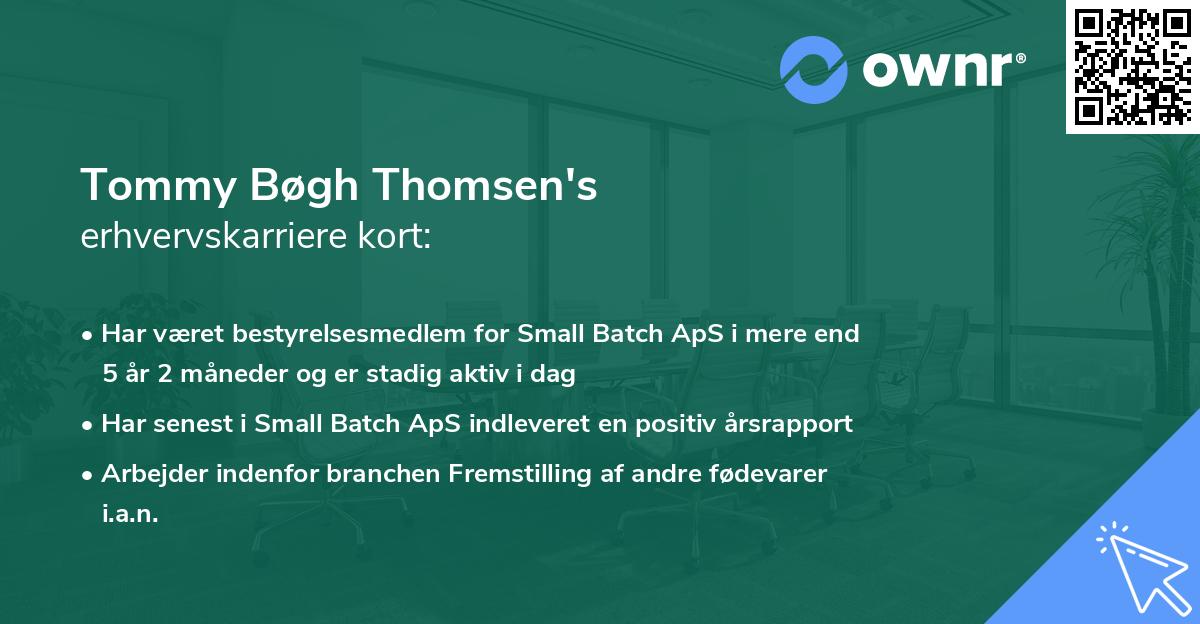 ownr®

Tommy Bøgh Thomsen's
erhvervskarriere kort:

• Har været bestyrelsesmedlem for Small Batch ApS i mere end 5 år 2 måneder og er stadig aktiv i dag

• Har senest i Small Batch ApS indleveret en positiv årsrapport

• Arbejder indenfor branchen Fremstilling af andre fødevarer i.a.n.